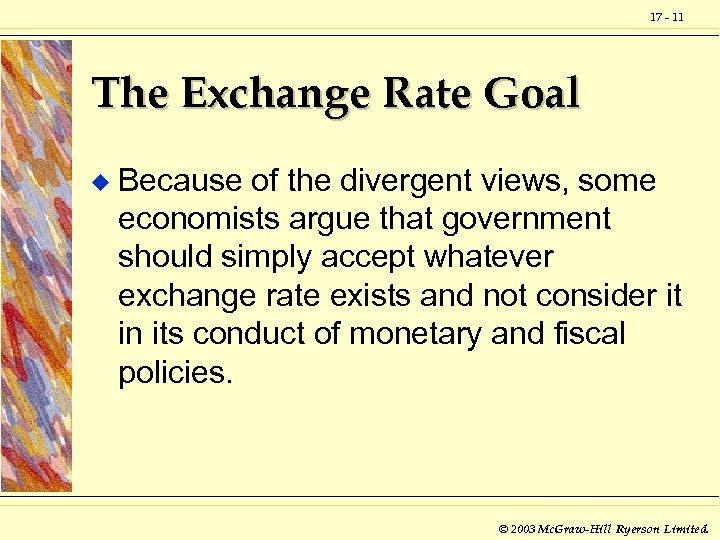 17 - 11

The Exchange Rate Goal

◆ Because of the divergent views, some economists argue that government should simply accept whatever exchange rate exists and not consider it in its conduct of monetary and fiscal policies.

© 2003 McGraw-Hill Ryerson Limited.